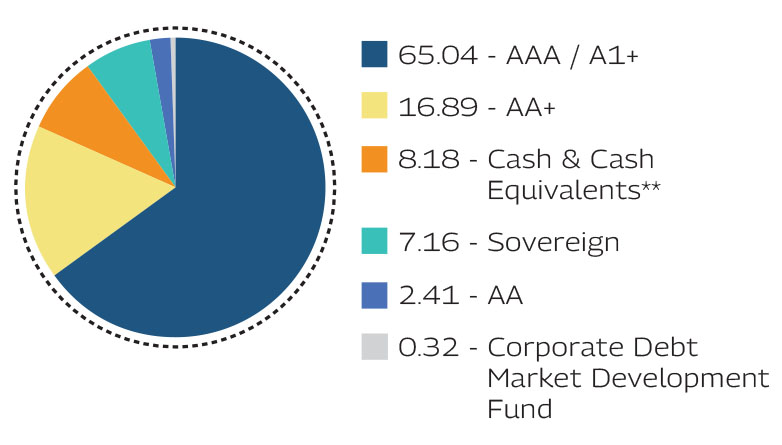 65.04 - AAA / A1+

16.89 - AA+

8.18 - Cash & Cash Equivalents**

7.16 - Sovereign

2.41 - AA

0.32 - Corporate Debt Market Development Fund